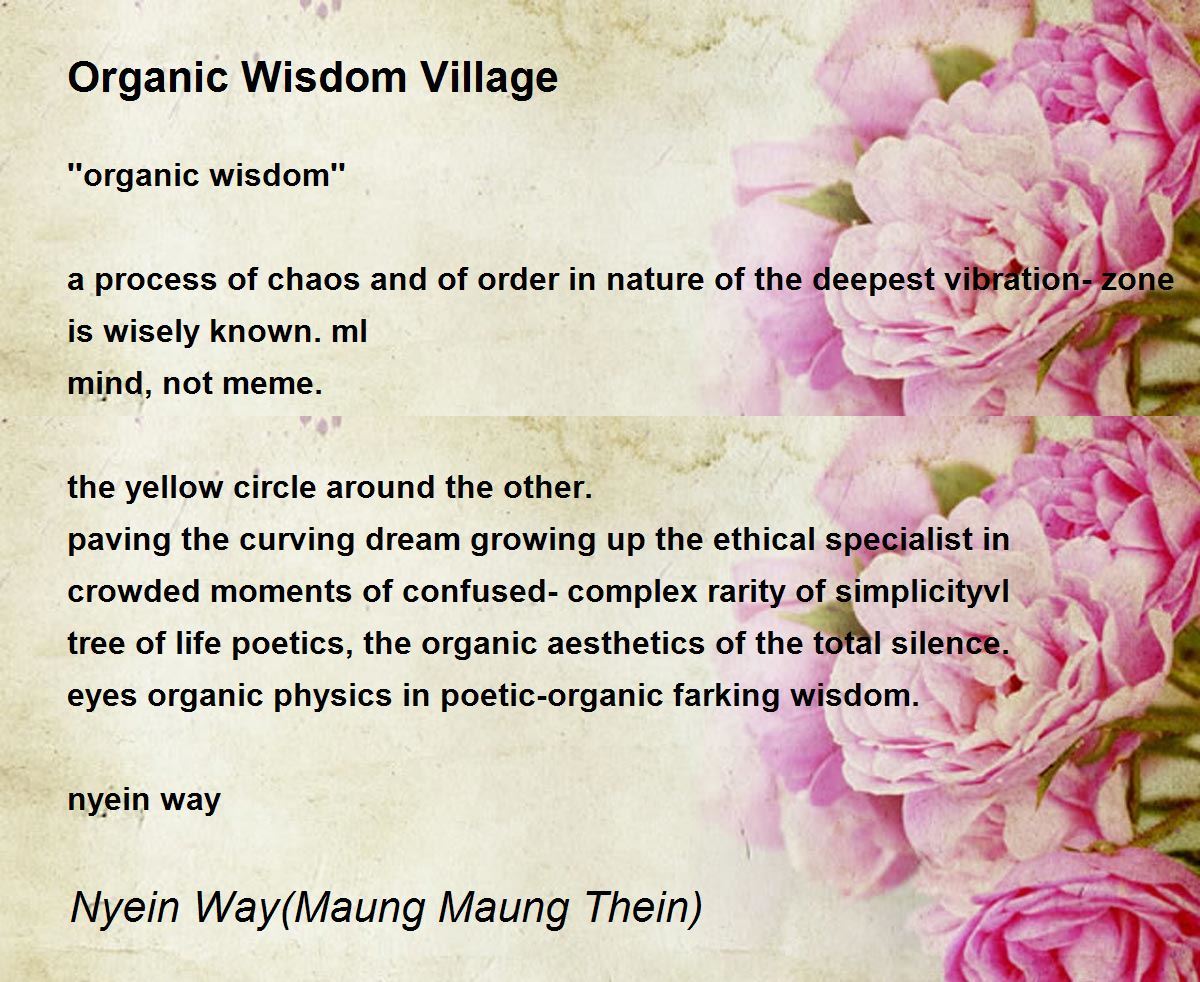 Organic Wisdom Village

"organic wisdom"

a process of chaos and of order in nature of the deepest vibration- zone is wisely known. ml
mind, not meme.

the yellow circle around the other.
paving the curving dream growing up the ethical specialist in
crowded moments of confused- complex rarity of simplicityvl
tree of life poetics, the organic aesthetics of the total silence.
eyes organic physics in poetic-organic farking wisdom.

nyein way

Nyein Way(Maung Maung Thein)